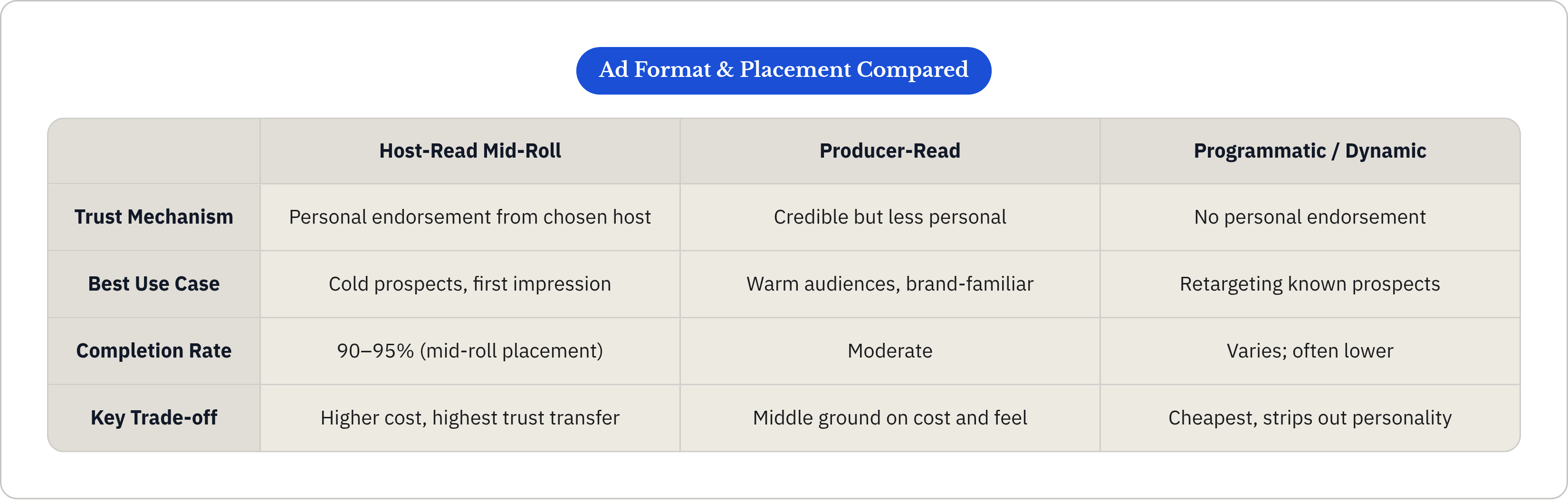 Ad Format & Placement Compared

| | Host-Read Mid-Roll | Producer-Read | Programmatic / Dynamic |
|---|---|---|---|
| Trust Mechanism | Personal endorsement from chosen host | Credible but less personal | No personal endorsement |
| Best Use Case | Cold prospects, first impression | Warm audiences, brand-familiar | Retargeting known prospects |
| Completion Rate | 90–95% (mid-roll placement) | Moderate | Varies; often lower |
| Key Trade-off | Higher cost, highest trust transfer | Middle ground on cost and feel | Cheapest, strips out personality |